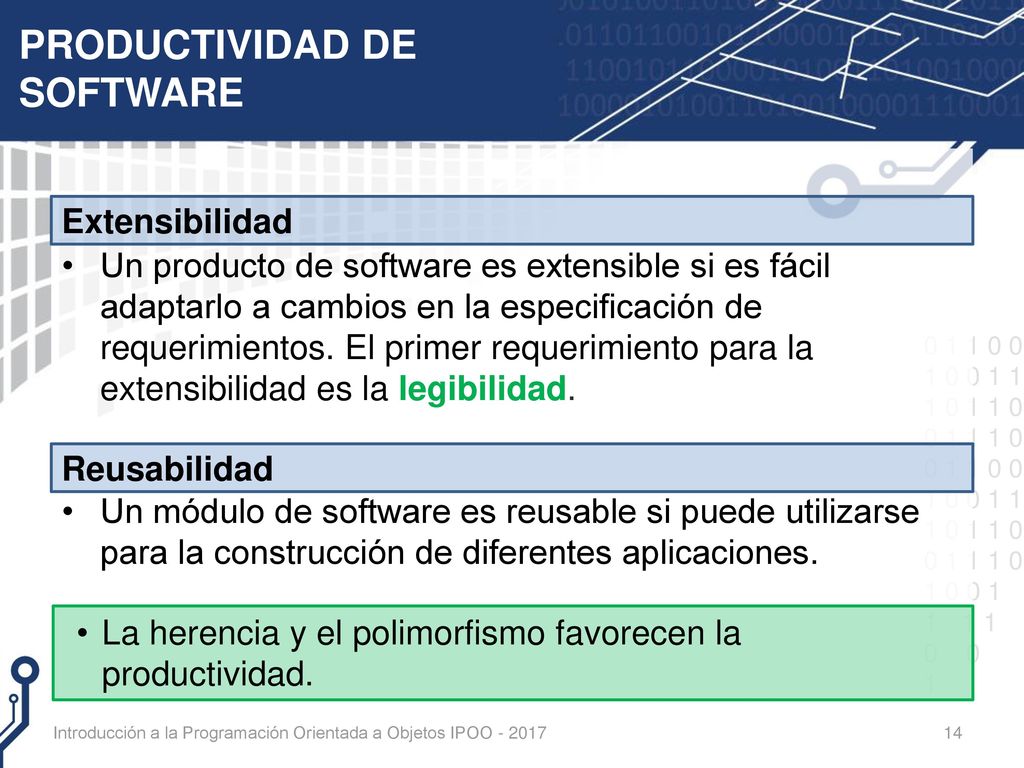 PRODUCTIVIDAD DE SOFTWARE

Extensibilidad

• Un producto de software es extensible si es fácil adaptarlo a cambios en la especificación de requerimientos. El primer requerimiento para la extensibilidad es la legibilidad.

Reusabilidad

• Un módulo de software es reusable si puede utilizarse para la construcción de diferentes aplicaciones.

• La herencia y el polimorfismo favorecen la productividad.

Introducción a la Programación Orientada a Objetos IPOO - 2017

14